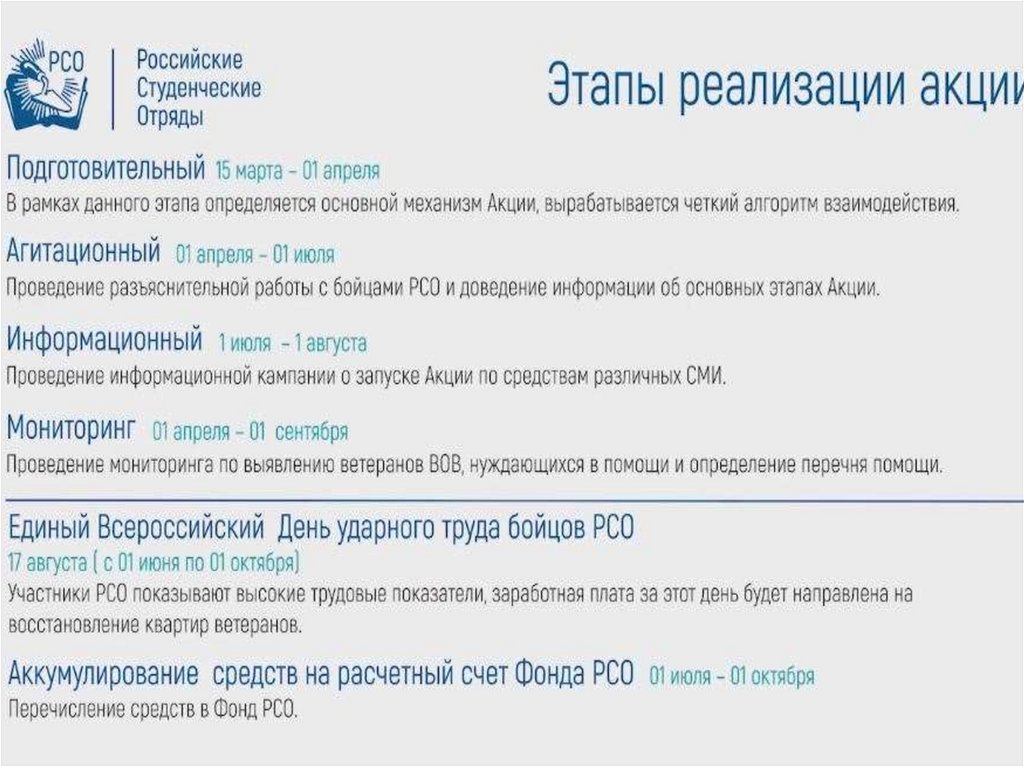 РСО

Российские Студенческие Отряды

Этапы реализации акции

Подготовительный 15 марта – 01 апреля
В рамках данного этапа определяется основной механизм Акции, вырабатывается четкий алгоритм взаимодействия.

Агитационный 01 апреля – 01 июля
Проведение разъяснительной работы с бойцами РСО и доведение информации об основных этапах Акции.

Информационный 1 июля – 1 августа
Проведение информационной кампании о запуске Акции по средствам различных СМИ.

Мониторинг 01 апреля – 01 сентября
Проведение мониторинга по выявлению ветеранов ВОВ, нуждающихся в помощи и определение перечня помощи.

Единый Всероссийский День ударного труда бойцов РСО
17 августа ( с 01 июня по 01 октября)
Участники РСО показывают высокие трудовые показатели, заработная плата за этот день будет направлена на восстановление квартир ветеранов.

Аккумулирование средств на расчетный счет Фонда РСО 01 июля – 01 октября
Перечисление средств в Фонд РСО.